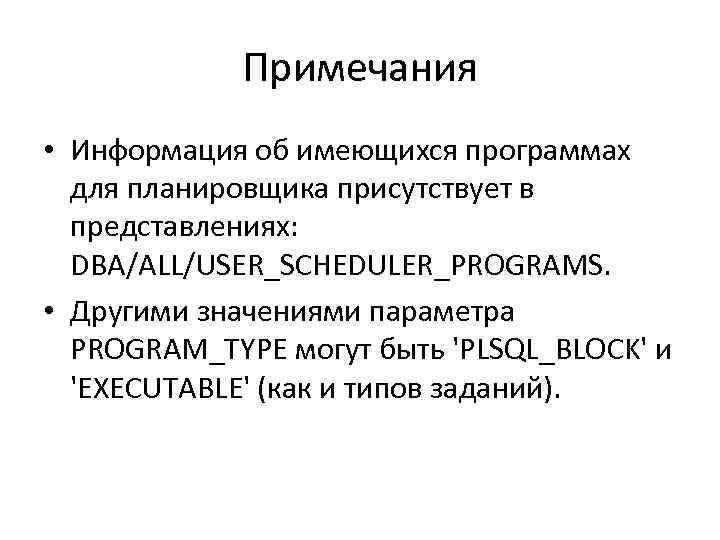 Примечания

• Информация об имеющихся программах для планировщика присутствует в представлениях: DBA/ALL/USER_SCHEDULER_PROGRAMS.

• Другими значениями параметра PROGRAM_TYPE могут быть 'PLSQL_BLOCK' и 'EXECUTABLE' (как и типов заданий).